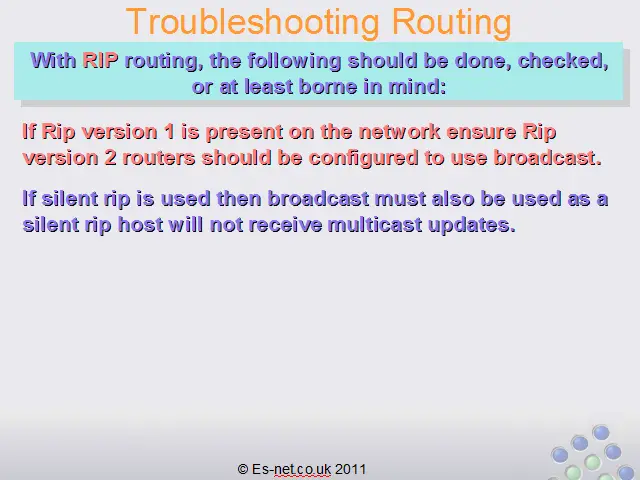 Troubleshooting Routing

With RIP routing, the following should be done, checked, or at least borne in mind:

If Rip version 1 is present on the network ensure Rip version 2 routers should be configured to use broadcast.

If silent rip is used then broadcast must also be used as a silent rip host will not receive multicast updates.

© Es-net.co.uk 2011